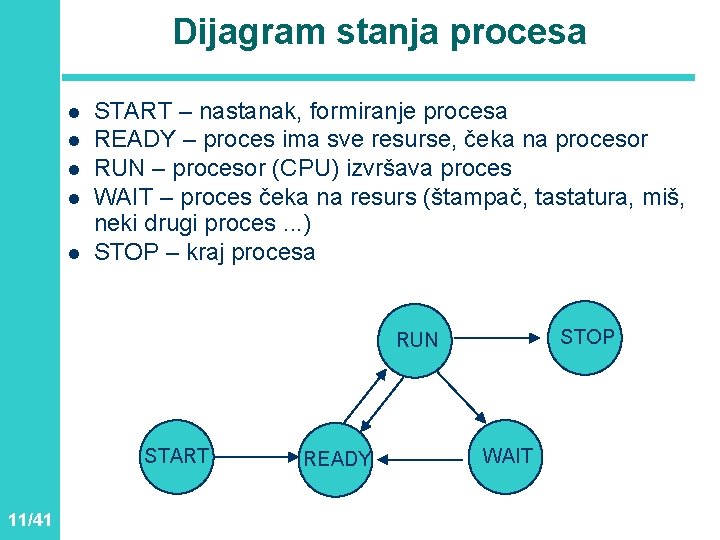 Dijagram stanja procesa

- START – nastanak, formiranje procesa
- READY – proces ima sve resurse, čeka na procesor
- RUN – procesor (CPU) izvršava proces
- WAIT – proces čeka na resurs (štampač, tastatura, miš, neki drugi proces ...)
- STOP – kraj procesa

RUN

STOP

START

READY

WAIT

11/41